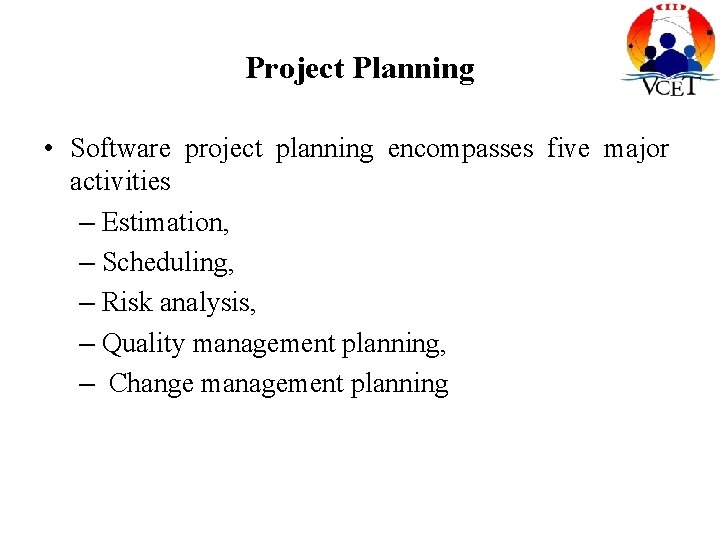 VCET

Project Planning

• Software project planning encompasses five major activities
– Estimation,
– Scheduling,
– Risk analysis,
– Quality management planning,
– Change management planning